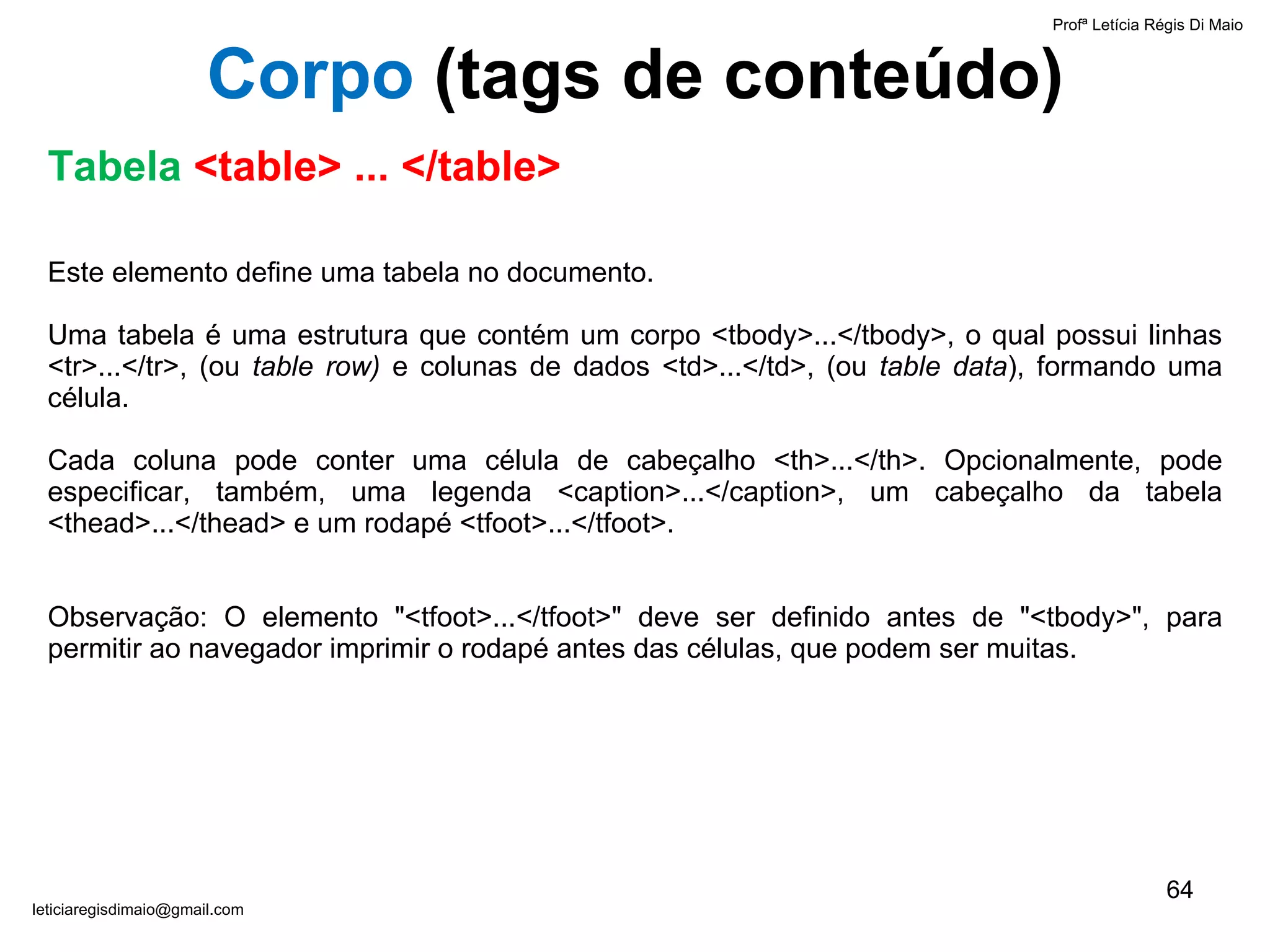 Profª Letícia Régis Di Maio

Corpo (tags de conteúdo)

Tabela <table> ... </table>

Este elemento define uma tabela no documento.

Uma tabela é uma estrutura que contém um corpo <tbody>...</tbody>, o qual possui linhas <tr>...</tr>, (ou table row) e colunas de dados <td>...</td>, (ou table data), formando uma célula.

Cada coluna pode conter uma célula de cabeçalho <th>...</th>. Opcionalmente, pode especificar, também, uma legenda <caption>...</caption>, um cabeçalho da tabela <thead>...</thead> e um rodapé <tfoot>...</tfoot>.

Observação: O elemento "<tfoot>...</tfoot>" deve ser definido antes de "<tbody>", para permitir ao navegador imprimir o rodapé antes das células, que podem ser muitas.

64

leticiaregisdimaio@gmail.com